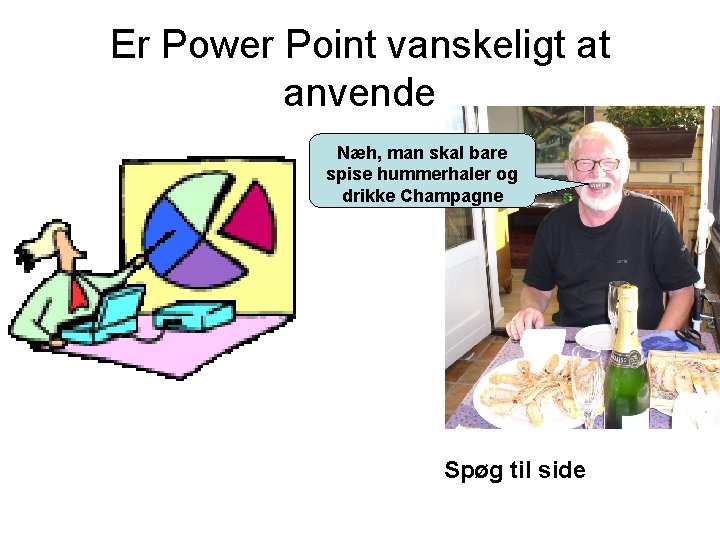 Er Power Point vanskeligt at anvende

Næh, man skal bare spise hummerhaler og drikke Champagne

Spøg til side